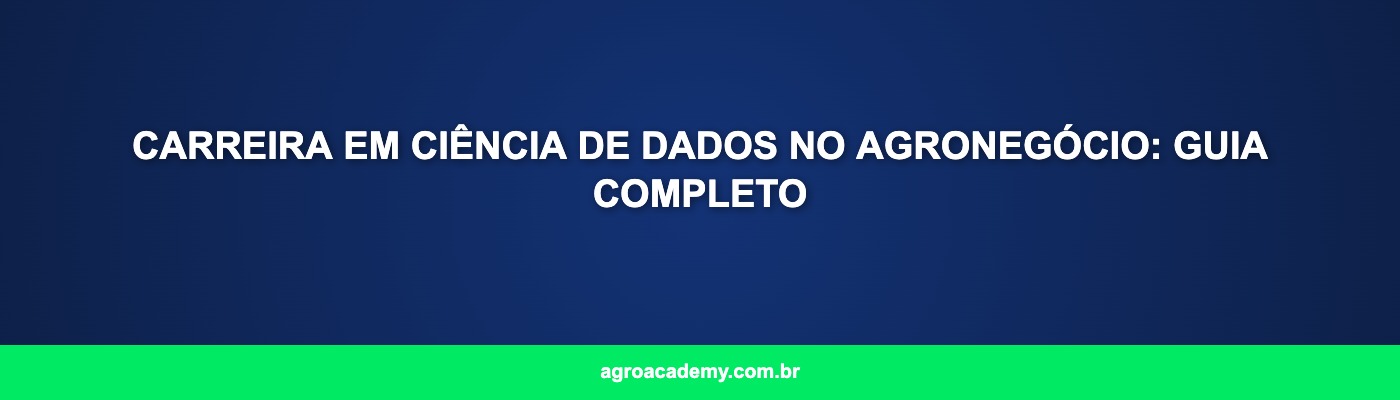 CARREIRA EM CIÊNCIA DE DADOS NO AGRONEGÓCIO: GUIA COMPLETO

agroacademy.com.br